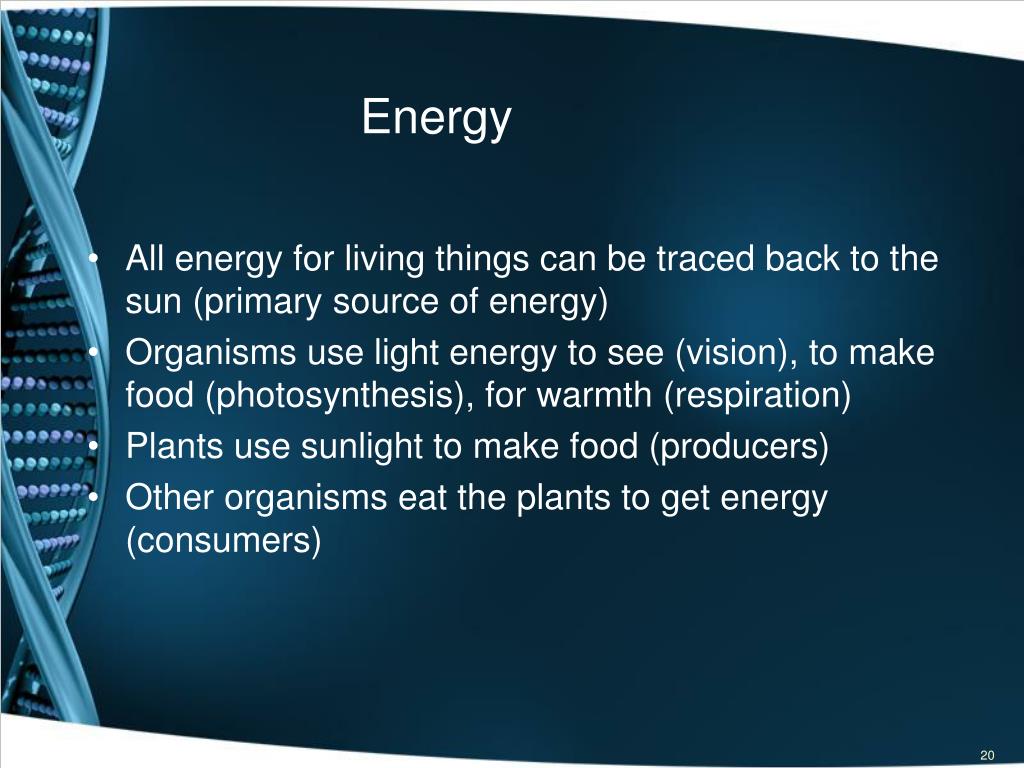 Energy

• All energy for living things can be traced back to the sun (primary source of energy)
• Organisms use light energy to see (vision), to make food (photosynthesis), for warmth (respiration)
• Plants use sunlight to make food (producers)
• Other organisms eat the plants to get energy (consumers)

20